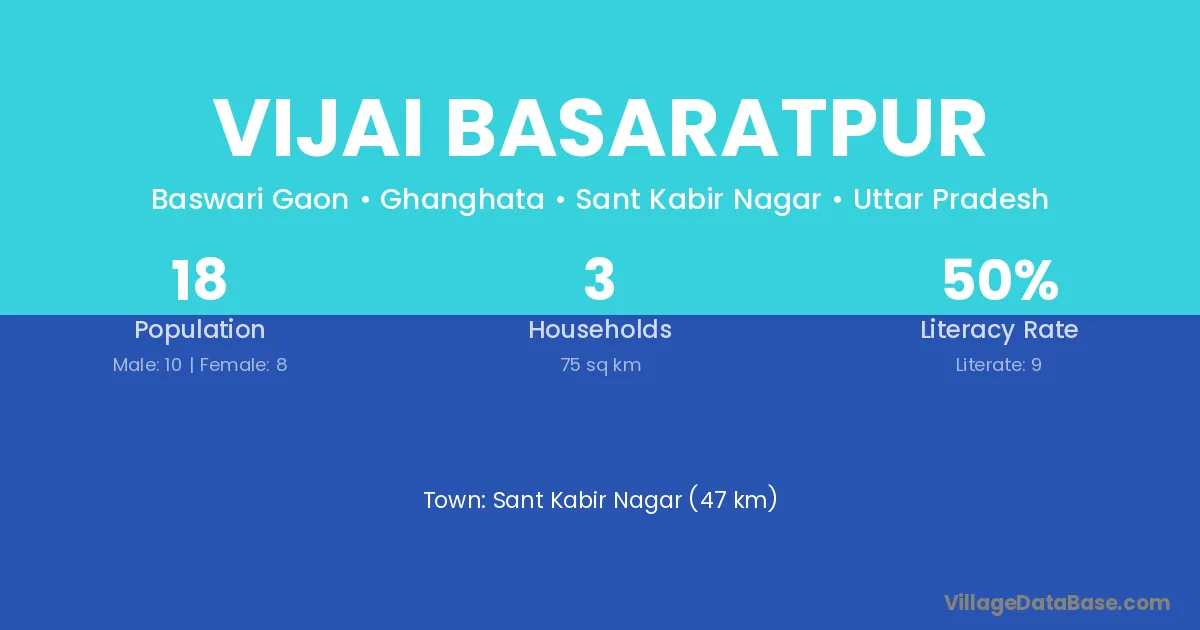 VIJAI BASARATPUR

Baswari Gaon • Ghanghata • Sant Kabir Nagar • Uttar Pradesh

18
Population
Male: 10 | Female: 8

3
Households
75 sq km

50%
Literacy Rate
Literate: 9

Town: Sant Kabir Nagar (47 km)

VillageDataBase.com